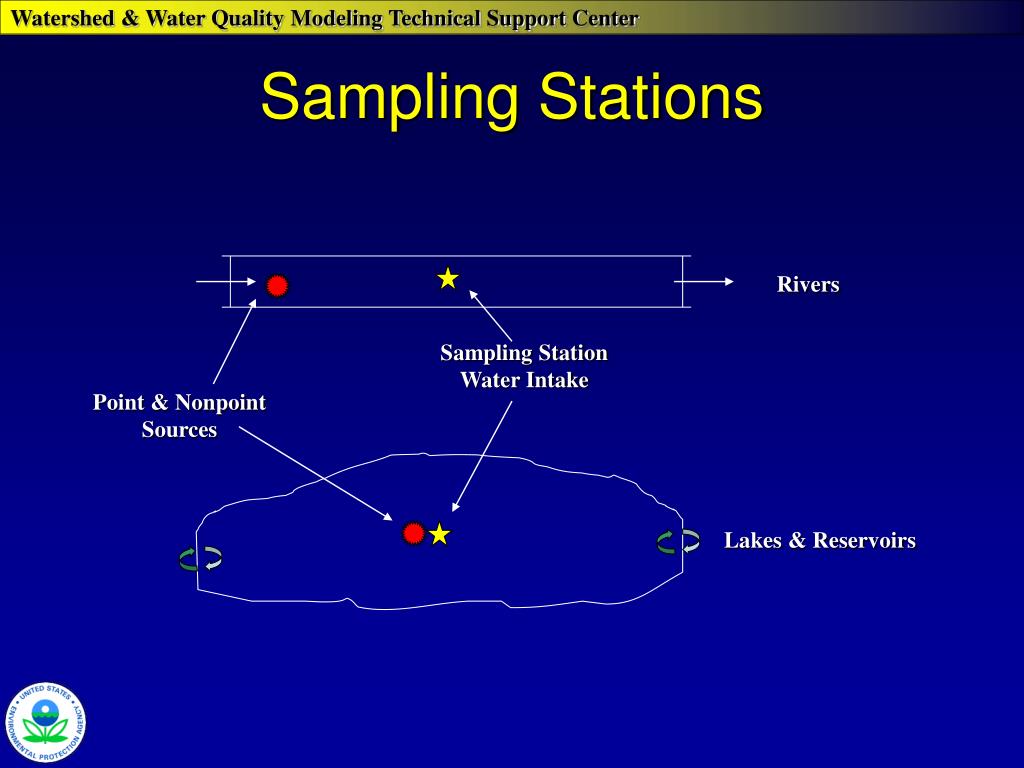 Watershed & Water Quality Modeling Technical Support Center

Sampling Stations

Rivers

Sampling Station
Water Intake

Point & Nonpoint
Sources

Lakes & Reservoirs

UNITED STATES ENVIRONMENTAL PROTECTION AGENCY